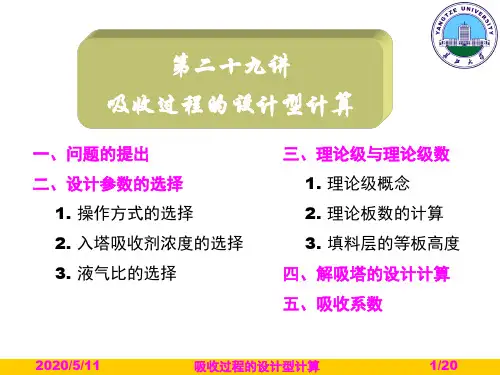 YANGTZE UNIVERSITY

长江大学

第二十九讲
吸收过程的设计型计算

一、问题的提出

二、设计参数的选择

1. 操作方式的选择

2. 入塔吸收剂浓度的选择

3. 液气比的选择

三、理论级与理论级数

1. 理论级概念

2. 理论板数的计算

3. 填料层的等板高度

四、解吸塔的设计计算

五、吸收系数

2020/5/11 吸收过程的设计型计算 1/20